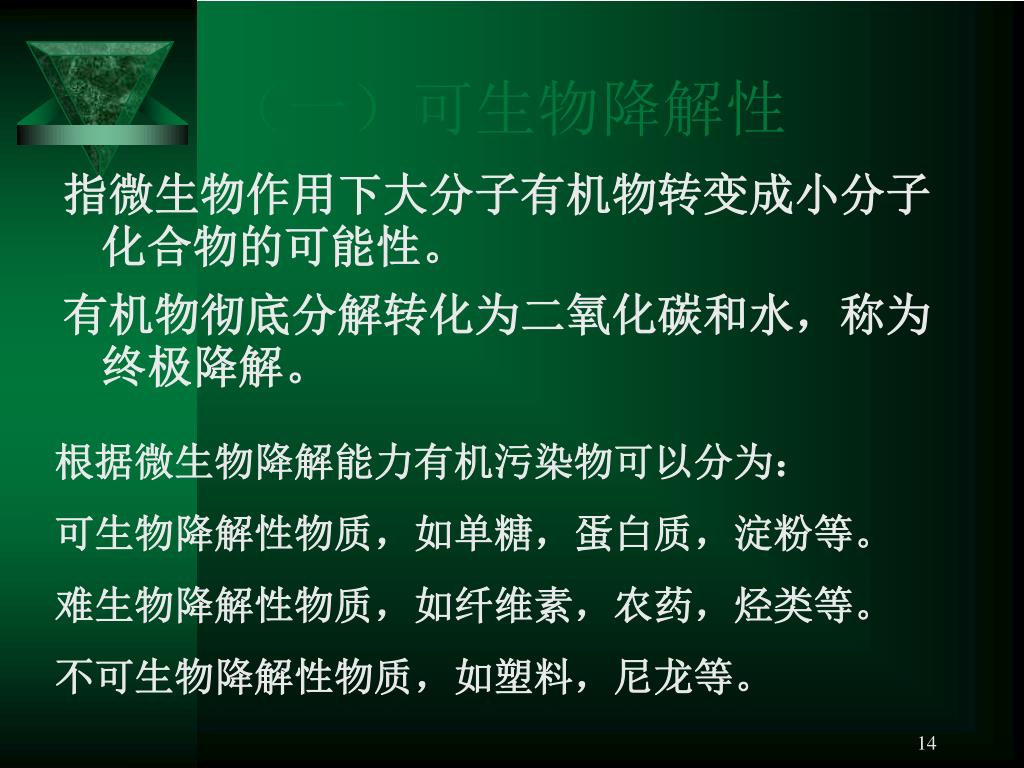 （一）可生物降解性

指微生物作用下大分子有机物转变成小分子化合物的可能性。

有机物彻底分解转化为二氧化碳和水，称为终极降解。

根据微生物降解能力有机污染物可以分为：

可生物降解性物质，如单糖，蛋白质，淀粉等。

难生物降解性物质，如纤维素，农药，烃类等。

不可生物降解性物质，如塑料，尼龙等。

14